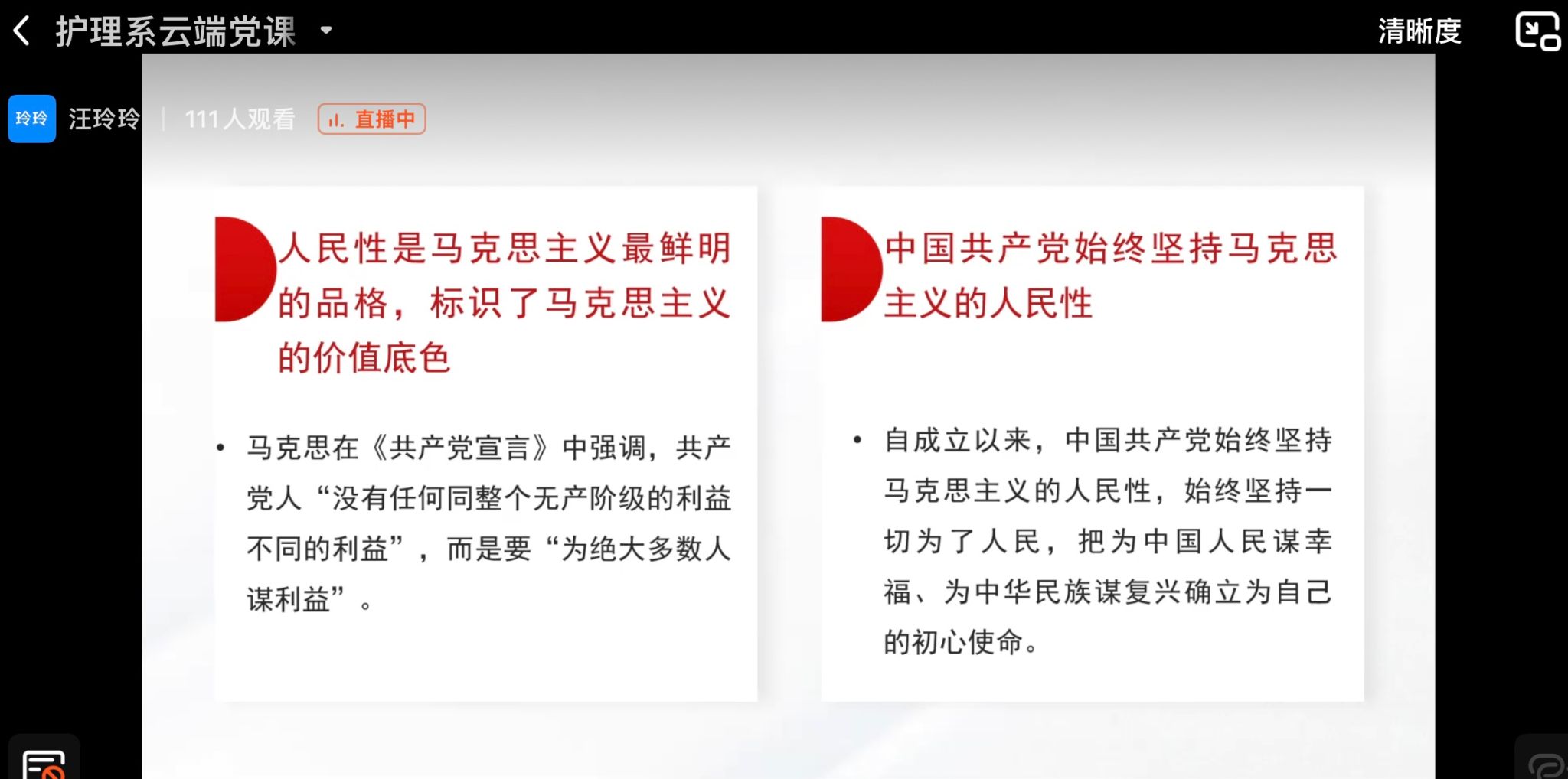 护理系云端党课

清晰度

玲玲 汪玲玲 | 111人观看 直播中

人民性是马克思主义最鲜明的品格，标识了马克思主义的价值底色

• 马克思在《共产党宣言》中强调，共产党人“没有任何同整个无产阶级的利益不同的利益”，而是要“为绝大多数人谋利益”。

中国共产党始终坚持马克思主义的人民性

• 自成立以来，中国共产党始终坚持马克思主义的人民性，始终坚持一切为了人民，把为中国人民谋幸福、为中华民族谋复兴确立为自己的初心使命。